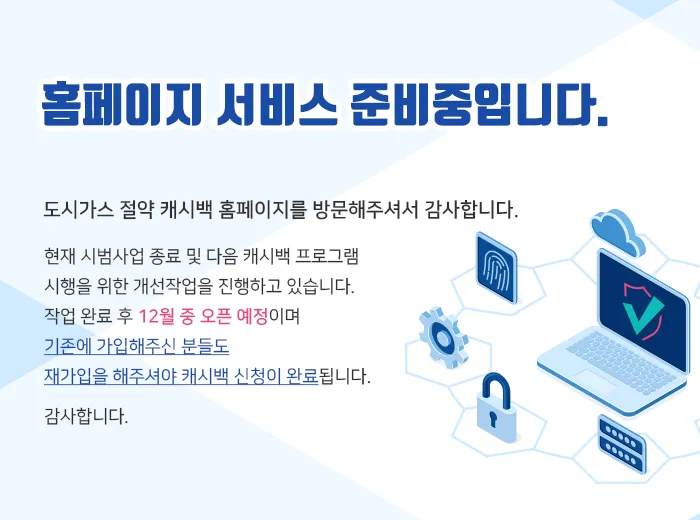 홈페이지 서비스 준비중입니다.

도시가스 절약 캐시백 홈페이지를 방문해주셔서 감사합니다.

현재 시범사업 종료 및 다음 캐시백 프로그램 시행을 위한 개선작업을 진행하고 있습니다. 작업 완료 후 12월 중 오픈 예정이며 기존에 가입해주신 분들도 재가입을 해주셔야 캐시백 신청이 완료됩니다.

감사합니다.